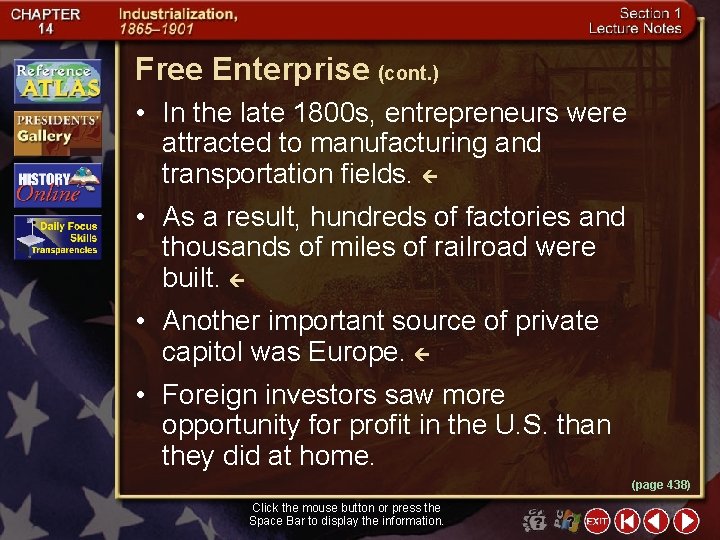 CHAPTER 14

Industrialization, 1865–1901

Section 1 Lecture Notes

Reference ATLAS

PRESIDENTS' Gallery

HISTORY Online

Daily Focus Skills Transparencies

Free Enterprise (cont.)

• In the late 1800s, entrepreneurs were attracted to manufacturing and transportation fields.

• As a result, hundreds of factories and thousands of miles of railroad were built.

• Another important source of private capitol was Europe.

• Foreign investors saw more opportunity for profit in the U.S. than they did at home.

(page 438)

Click the mouse button or press the Space Bar to display the information.

EXIT